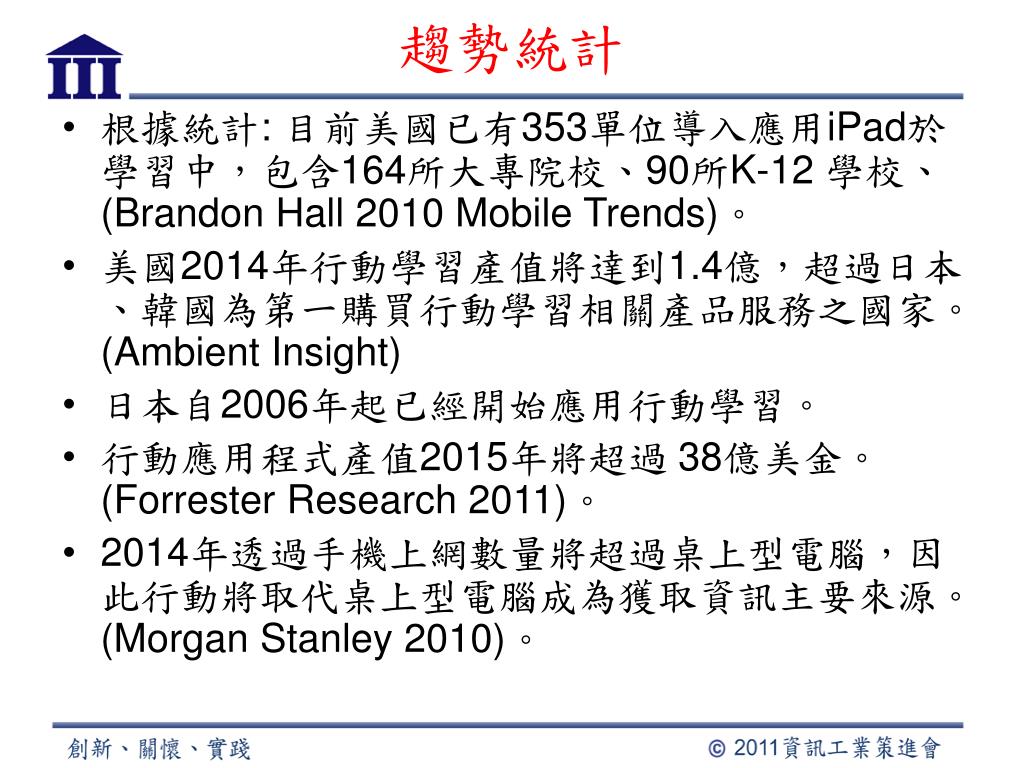 III

趨勢統計

• 根據統計: 目前美國已有353單位導入應用iPad於學習中，包含164所大專院校、90所K-12 學校、(Brandon Hall 2010 Mobile Trends)。

• 美國2014年行動學習產值將達到1.4億，超過日本、韓國為第一購買行動學習相關產品服務之國家。(Ambient Insight)

• 日本自2006年起已經開始應用行動學習。

• 行動應用程式產值2015年將超過 38億美金。(Forrester Research 2011)。

• 2014年透過手機上網數量將超過桌上型電腦，因此行動將取代桌上型電腦成為獲取資訊主要來源。(Morgan Stanley 2010)。

創新、關懷、實踐

© 2011資訊工業策進會